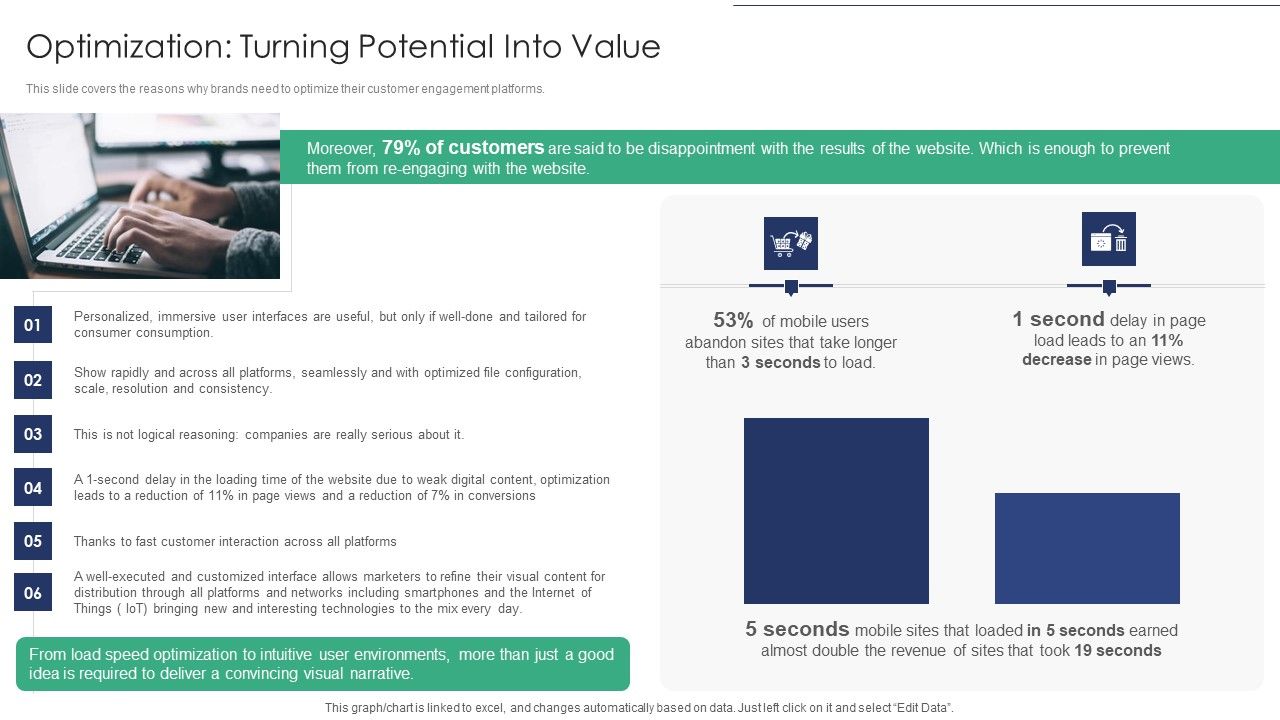 Optimization: Turning Potential Into Value

This slide covers the reasons why brands need to optimize their customer engagement platforms.

Moreover, 79% of customers are said to be disappointment with the results of the website. Which is enough to prevent them from re-engaging with the website.

01 Personalized, immersive user interfaces are useful, but only if well-done and tailored for consumer consumption.

02 Show rapidly and across all platforms, seamlessly and with optimized file configuration, scale, resolution and consistency.

03 This is not logical reasoning: companies are really serious about it.

04 A 1-second delay in the loading time of the website due to weak digital content, optimization leads to a reduction of 11% in page views and a reduction of 7% in conversions

05 Thanks to fast customer interaction across all platforms

06 A well-executed and customized interface allows marketers to refine their visual content for distribution through all platforms and networks including smartphones and the Internet of Things ( IoT) bringing new and interesting technologies to the mix every day.

From load speed optimization to intuitive user environments, more than just a good idea is required to deliver a convincing visual narrative.

53% of mobile users abandon sites that take longer than 3 seconds to load.

1 second delay in page load leads to an 11% decrease in page views.

5 seconds mobile sites that loaded in 5 seconds earned almost double the revenue of sites that took 19 seconds

This graph/chart is linked to excel, and changes automatically based on data. Just left click on it and select "Edit Data".